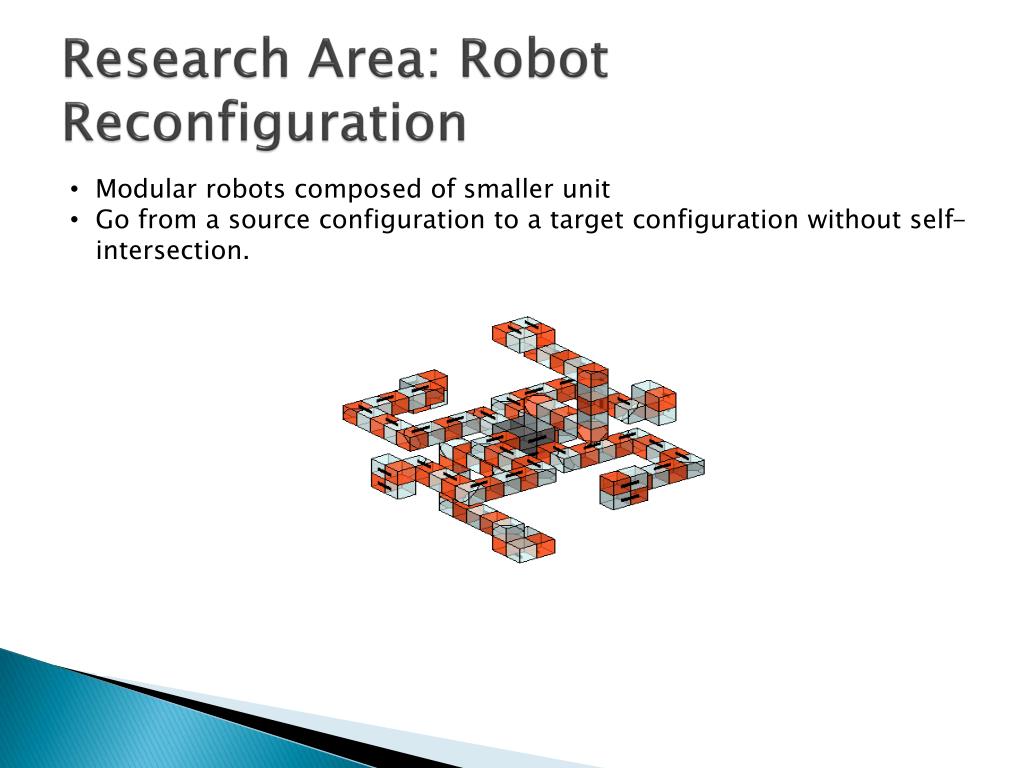 Research Area: Robot Reconfiguration

• Modular robots composed of smaller unit
• Go from a source configuration to a target configuration without self-intersection.